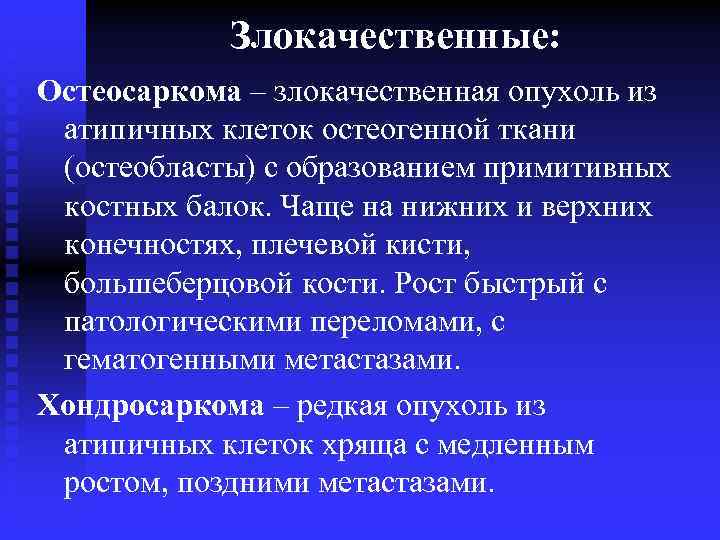 Злокачественные:

Остеосаркома – злокачественная опухоль из атипичных клеток остеогенной ткани (остеобласты) с образованием примитивных костных балок. Чаще на нижних и верхних конечностях, плечевой кисти, большеберцовой кости. Рост быстрый с патологическими переломами, с гематогенными метастазами.

Хондросаркома – редкая опухоль из атипичных клеток хряща с медленным ростом, поздними метастазами.